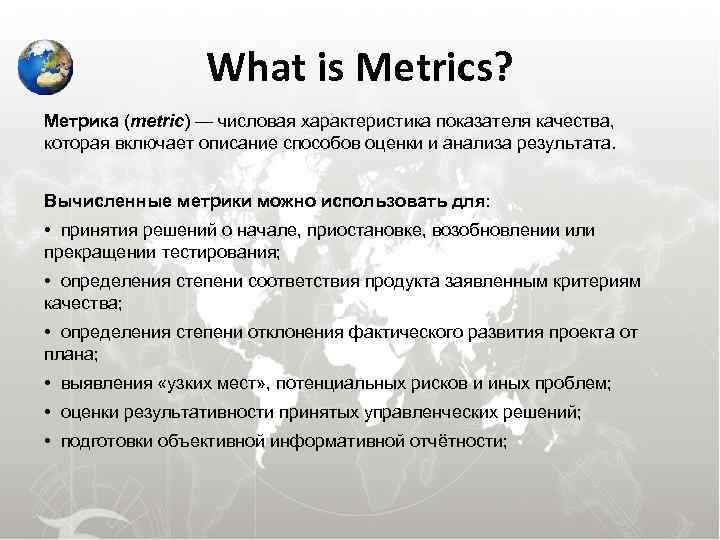 What is Metrics?

Метрика (metric) — числовая характеристика показателя качества, которая включает описание способов оценки и анализа результата.

Вычисленные метрики можно использовать для:

• принятия решений о начале, приостановке, возобновлении или прекращении тестирования;

• определения степени соответствия продукта заявленным критериям качества;

• определения степени отклонения фактического развития проекта от плана;

• выявления «узких мест», потенциальных рисков и иных проблем;

• оценки результативности принятых управленческих решений;

• подготовки объективной информативной отчётности;